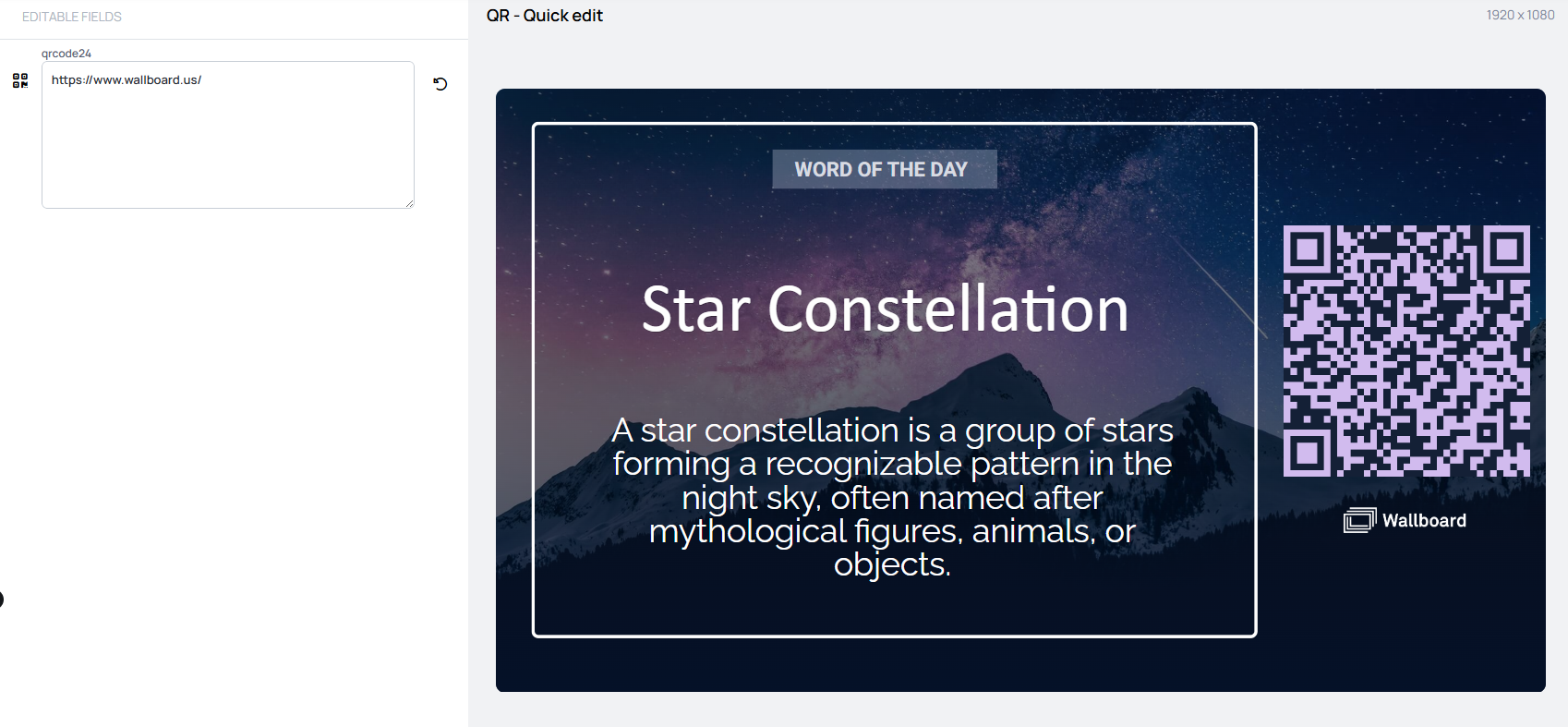 EDITABLE FIELDS

qrcode24

https://www.wallboard.us/

QR - Quick edit

1920 x 1080

WORD OF THE DAY

Star Constellation

A star constellation is a group of stars forming a recognizable pattern in the night sky, often named after mythological figures, animals, or objects.

Wallboard